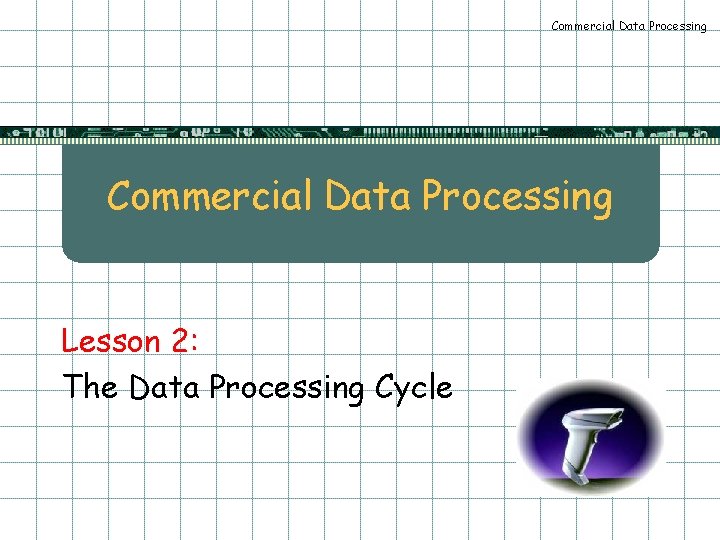 Commercial Data Processing

Commercial Data Processing

Lesson 2:

The Data Processing Cycle